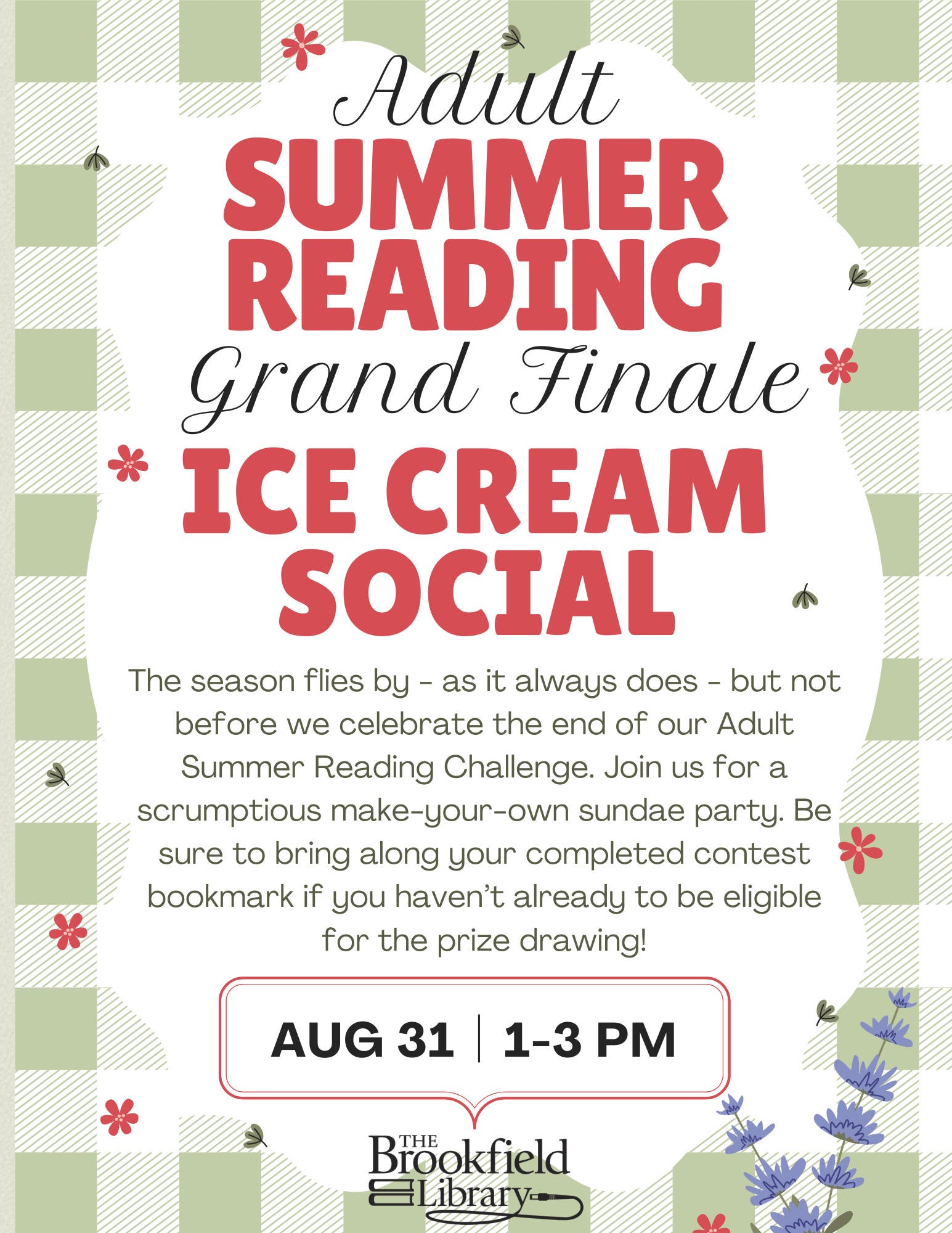 Adult
SUMMER READING
Grand Finale
ICE CREAM SOCIAL

The season flies by - as it always does - but not before we celebrate the end of our Adult Summer Reading Challenge. Join us for a scrumptious make-your-own sundae party. Be sure to bring along your completed contest bookmark if you haven't already to be eligible for the prize drawing!

AUG 31 | 1-3 PM

THE Brookfield Library